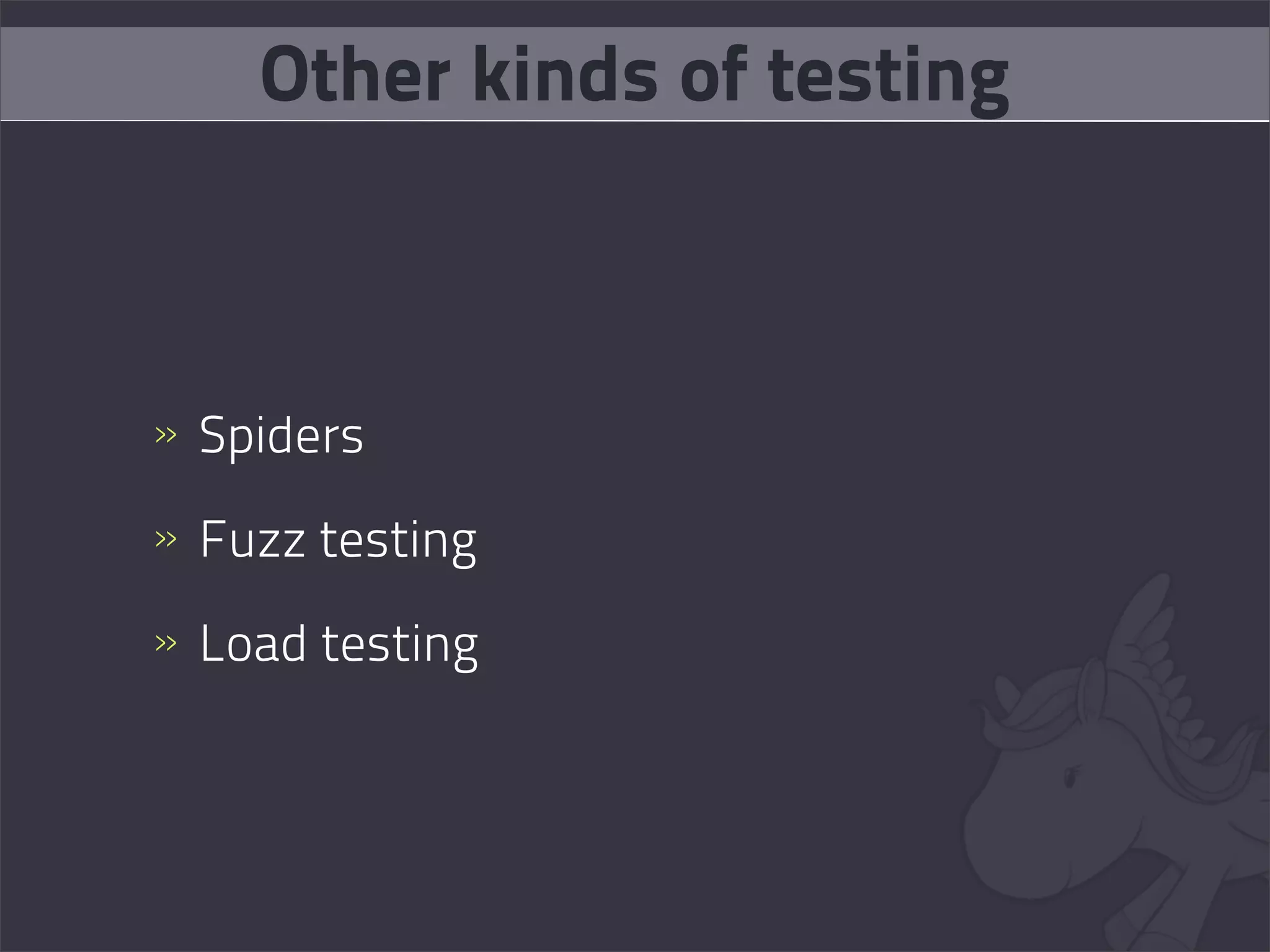 Other kinds of testing

» Spiders

» Fuzz testing

» Load testing